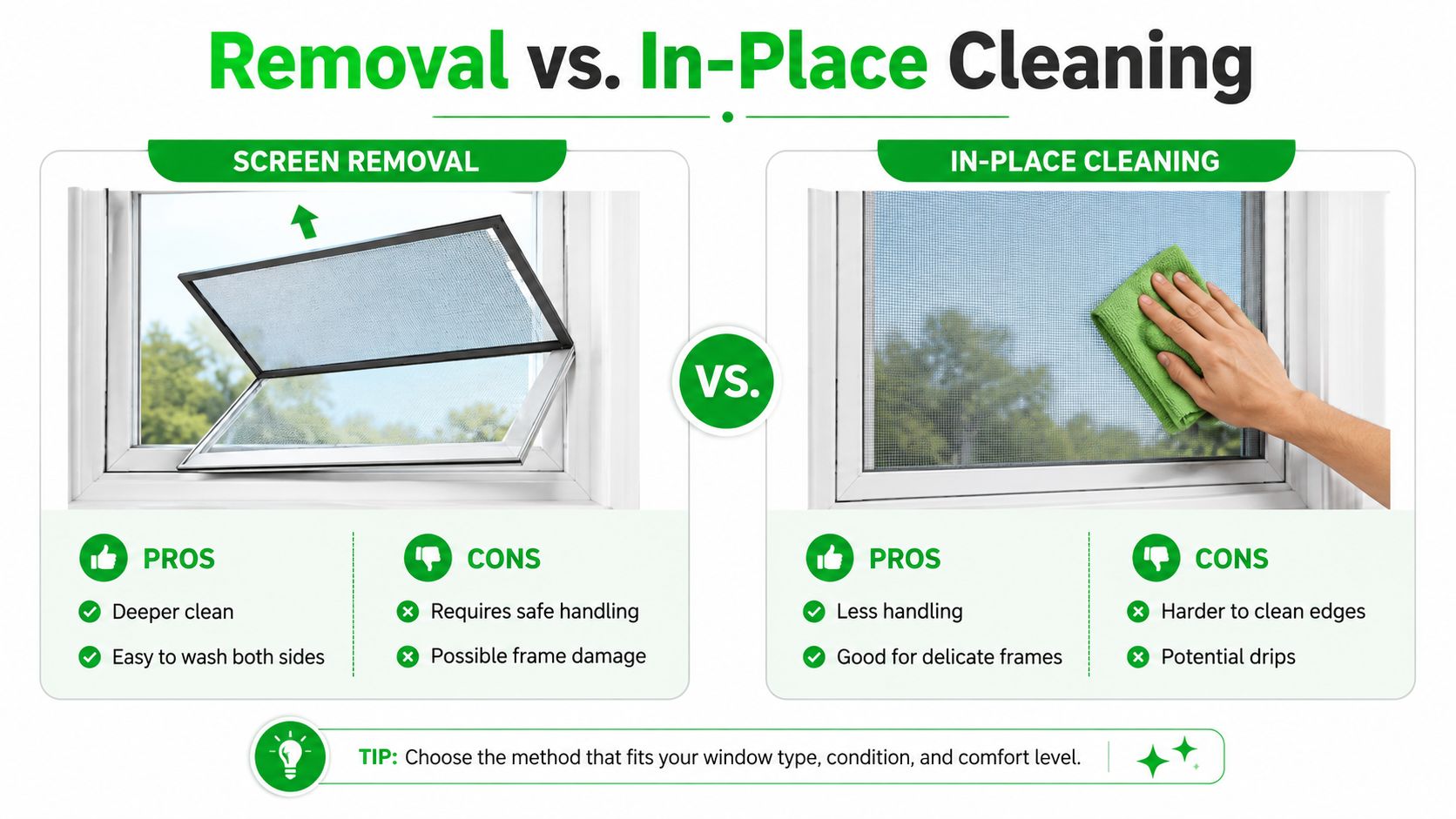 Removal vs. In-Place Cleaning

SCREEN REMOVAL

PROS
Deeper clean
Easy to wash both sides

CONS
Requires safe handling
Possible frame damage

VS.

IN-PLACE CLEANING

PROS
Less handling
Good for delicate frames

CONS
Harder to clean edges
Potential drips

TIP: Choose the method that fits your window type, condition, and comfort level.